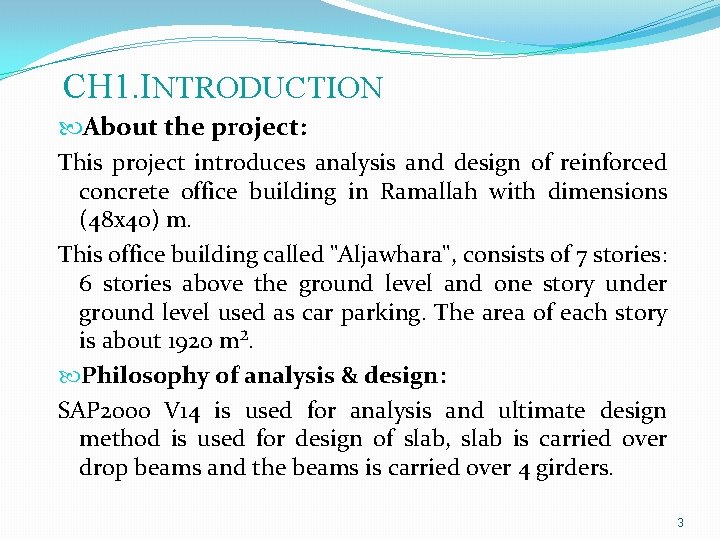 CH1.INTRODUCTION

About the project:

This project introduces analysis and design of reinforced concrete office building in Ramallah with dimensions (48x40) m.

This office building called "Aljawhara", consists of 7 stories: 6 stories above the ground level and one story under ground level used as car parking. The area of each story is about 1920 $m^2$.

Philosophy of analysis & design:

SAP2000 V14 is used for analysis and ultimate design method is used for design of slab, slab is carried over drop beams and the beams is carried over 4 girders.

3